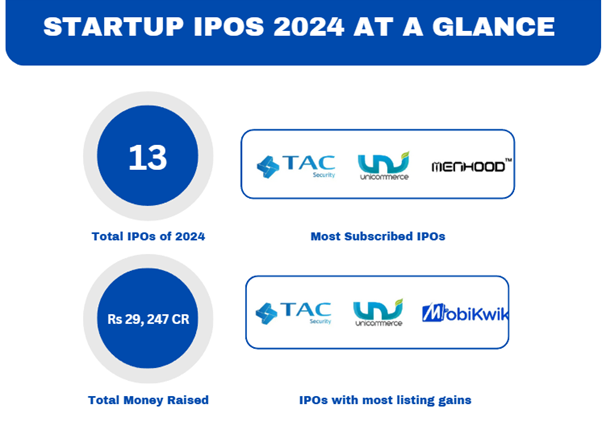 STARTUP IPOS 2024 AT A GLANCE

13

Total IPOs of 2024

TAC Security

unicommerce

MENHOOD™

Most Subscribed IPOs

Rs 29, 247 CR

Total Money Raised

TAC Security

unicommerce

MobiKwik

IPOs with most listing gains